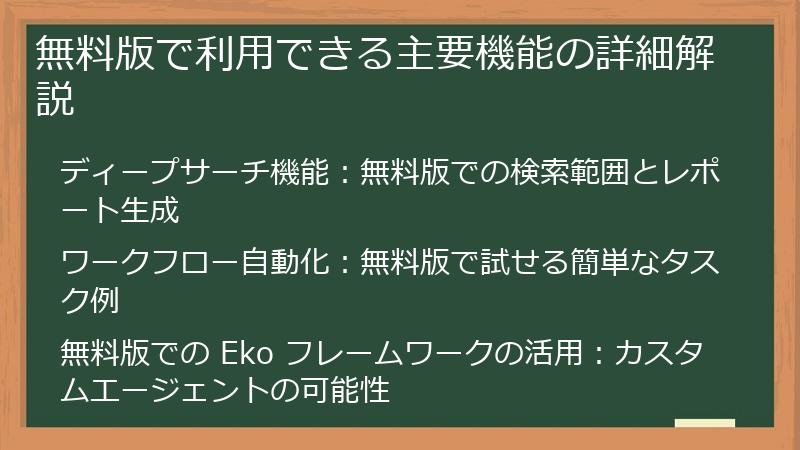 無料版で利用できる主要機能の詳細解説

ディープサーチ機能：無料版での検索範囲とレポート生成

ワークフロー自動化：無料版で試せる簡単なタスク例

無料版での Eko フレームワークの活用：カスタムエージェントの可能性